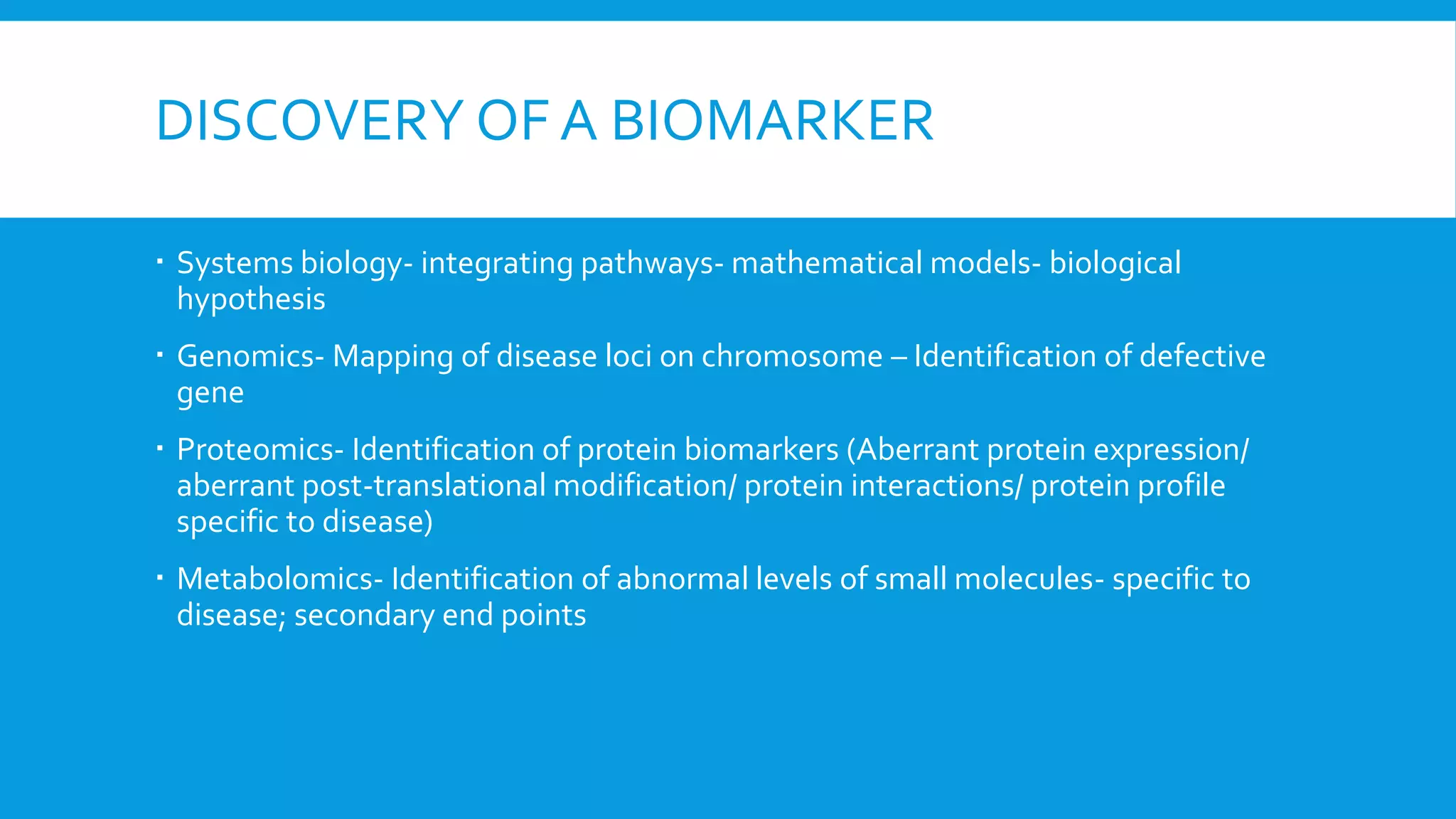 DISCOVERY OF A BIOMARKER

▪ Systems biology- integrating pathways- mathematical models- biological hypothesis

▪ Genomics- Mapping of disease loci on chromosome – Identification of defective gene

▪ Proteomics- Identification of protein biomarkers (Aberrant protein expression/ aberrant post-translational modification/ protein interactions/ protein profile specific to disease)

▪ Metabolomics- Identification of abnormal levels of small molecules- specific to disease; secondary end points